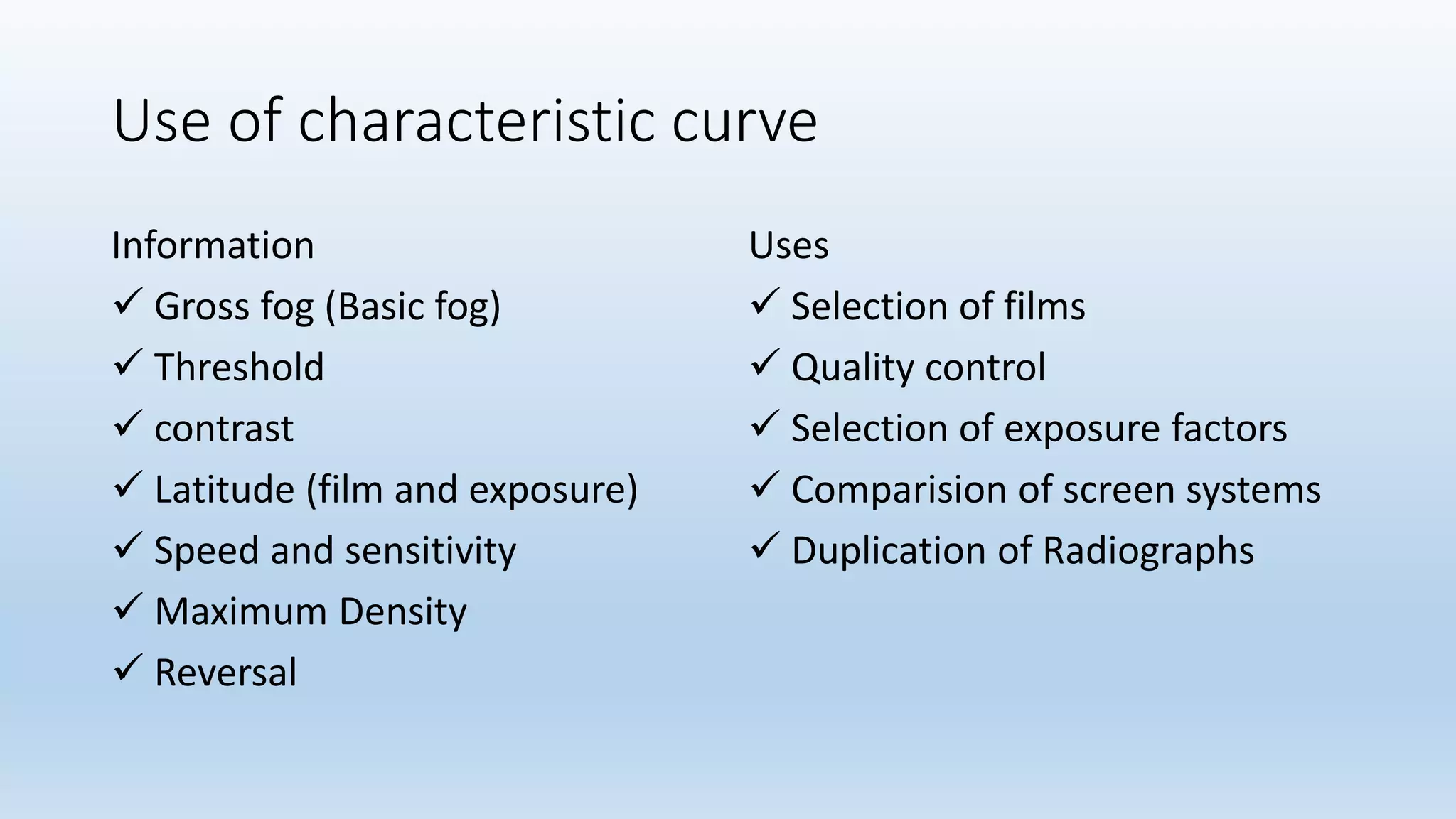 Use of characteristic curve

Information
✓ Gross fog (Basic fog)
✓ Threshold
✓ contrast
✓ Latitude (film and exposure)
✓ Speed and sensitivity
✓ Maximum Density
✓ Reversal

Uses
✓ Selection of films
✓ Quality control
✓ Selection of exposure factors
✓ Comparision of screen systems
✓ Duplication of Radiographs